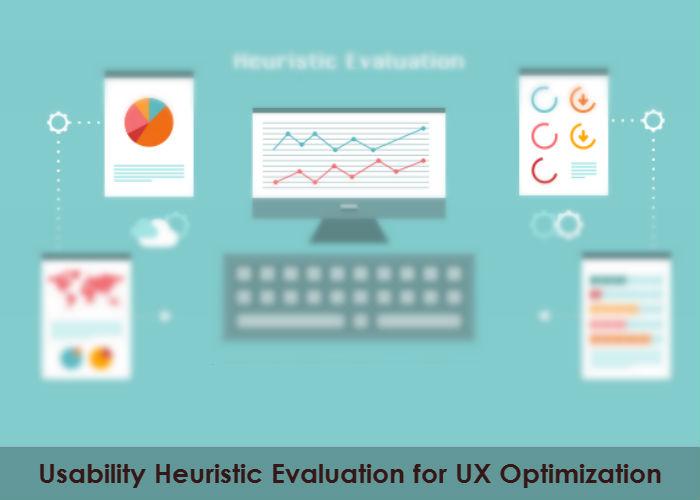 Heuristic Evaluation

Usability Heuristic Evaluation for UX Optimization